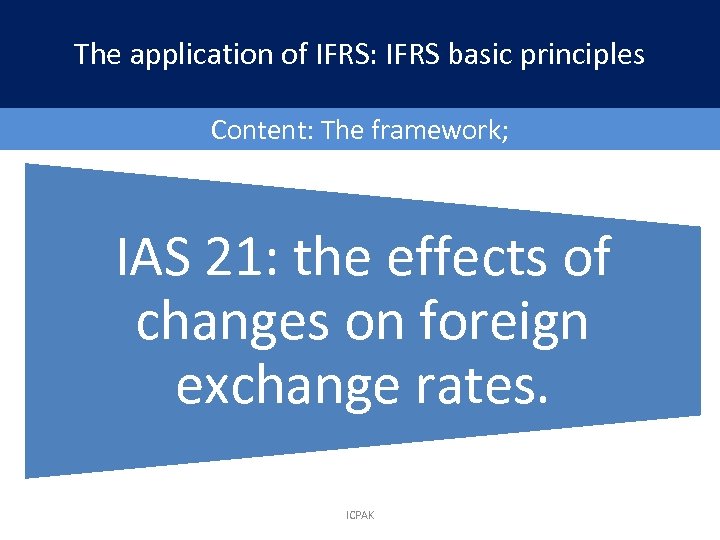 The application of IFRS: IFRS basic principles

Content: The framework;

IAS 21: the effects of changes on foreign exchange rates.

ICPAK